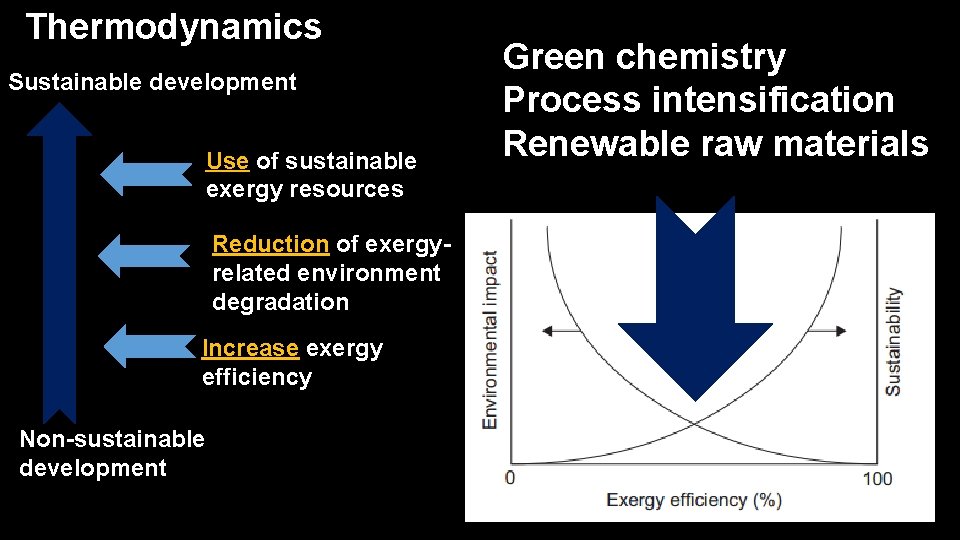 Thermodynamics

Sustainable development

Use of sustainable exergy resources

Reduction of exergy-related environment degradation

Increase exergy efficiency

Non-sustainable development

Green chemistry
Process intensification
Renewable raw materials

Environmental impact

Sustainability

0

100

Exergy efficiency (%)